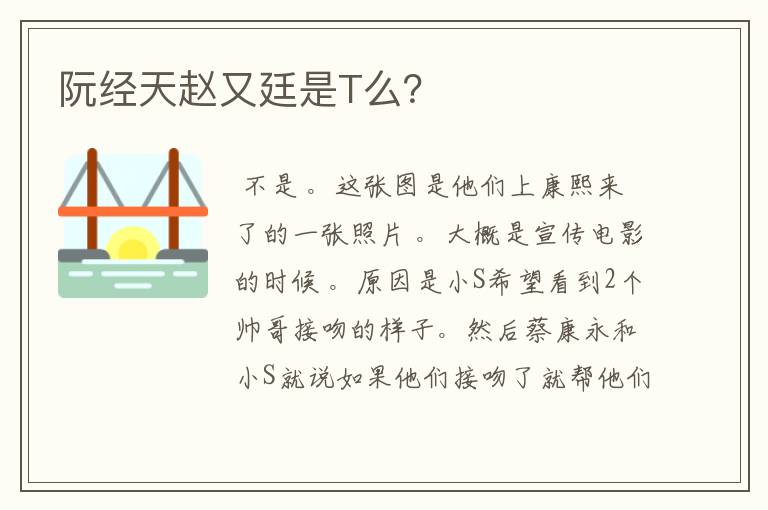 阮经天赵又廷是T么?

不是。这张图是他们上康熙来了的一张照片。大概是宣传电影的时候。原因是小S希望看到2个帅哥接吻的样子。然后蔡康永和小S就说如果他们接吻了就帮他们